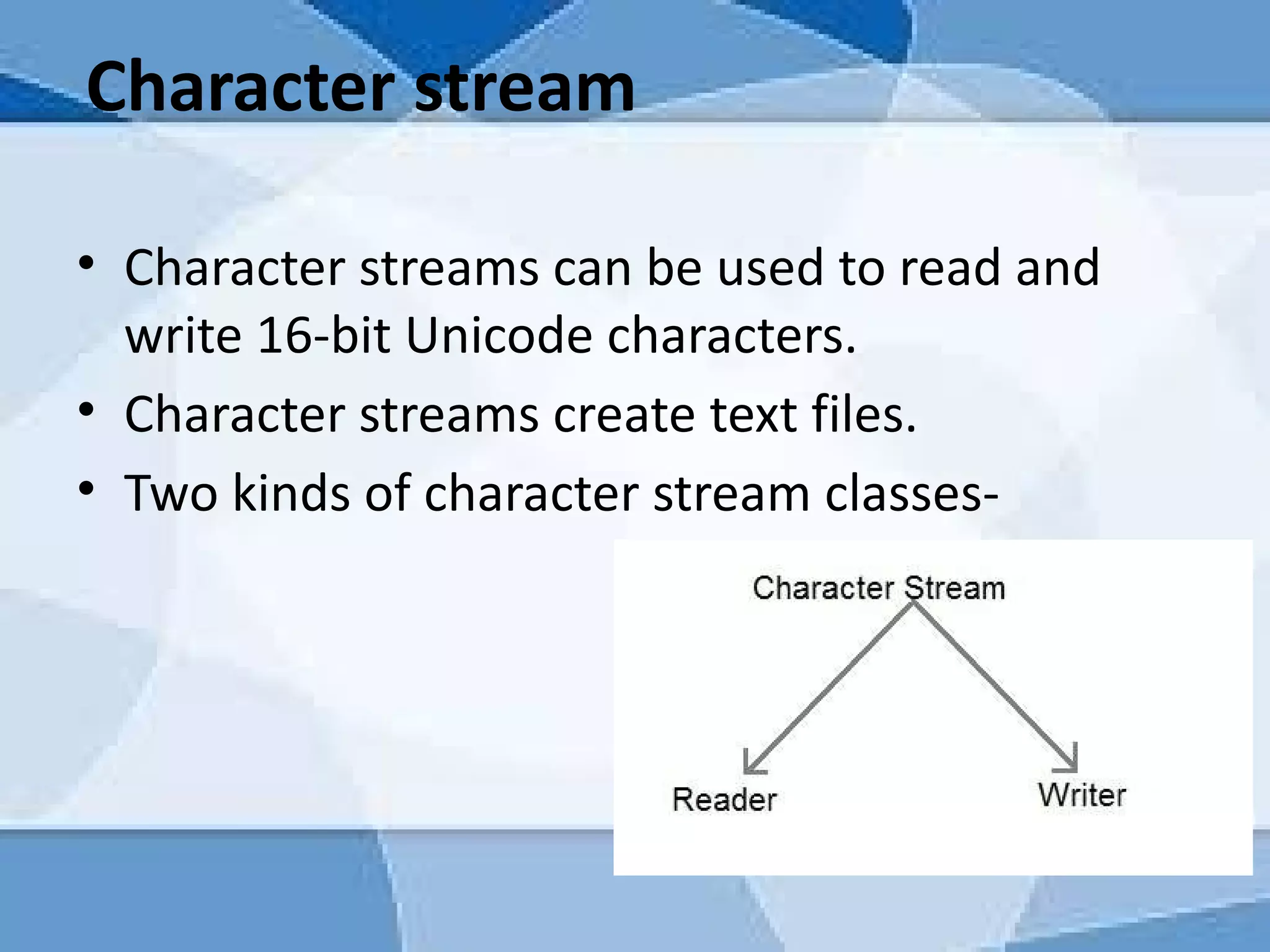 Character stream

• Character streams can be used to read and write 16-bit Unicode characters.
• Character streams create text files.
• Two kinds of character stream classes-

Character Stream

Reader

Writer